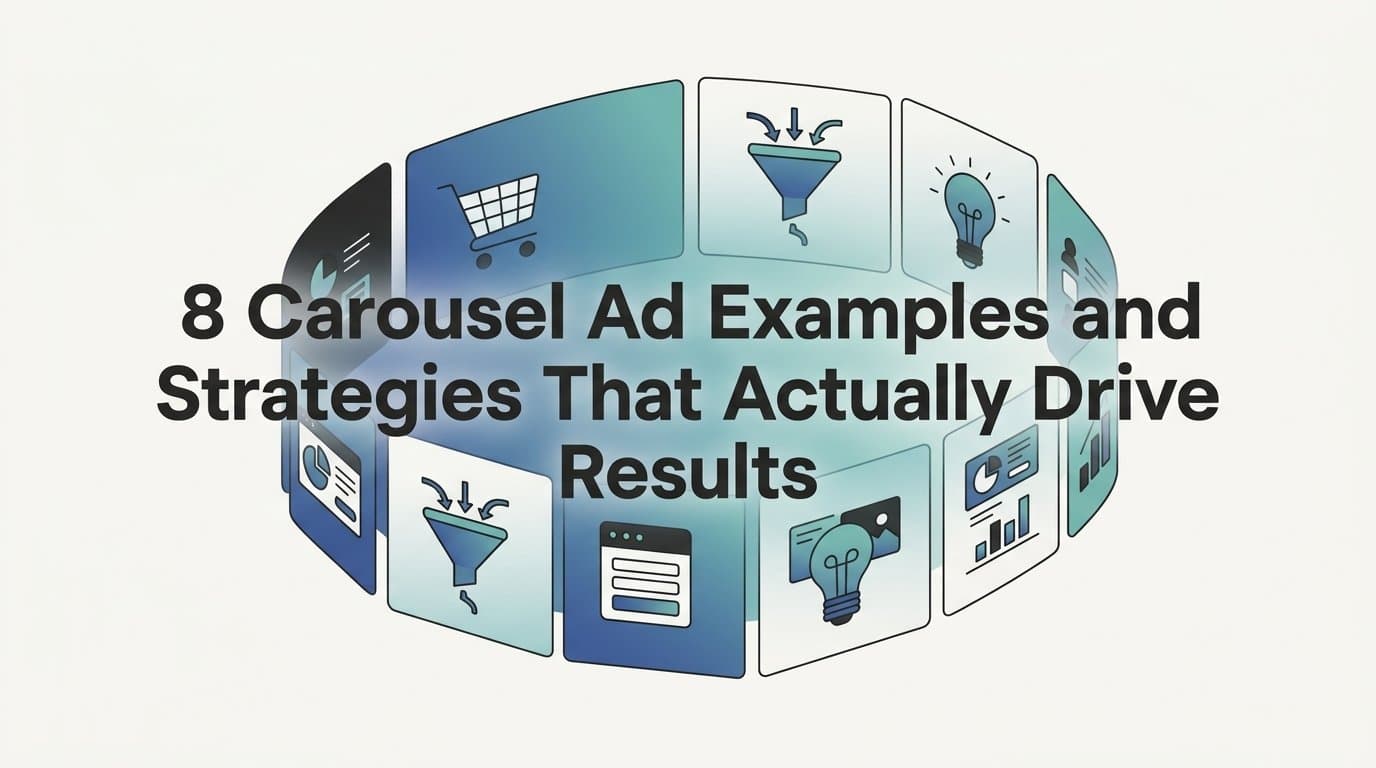 8 Carousel Ad Examples and Strategies That Actually Drive Results